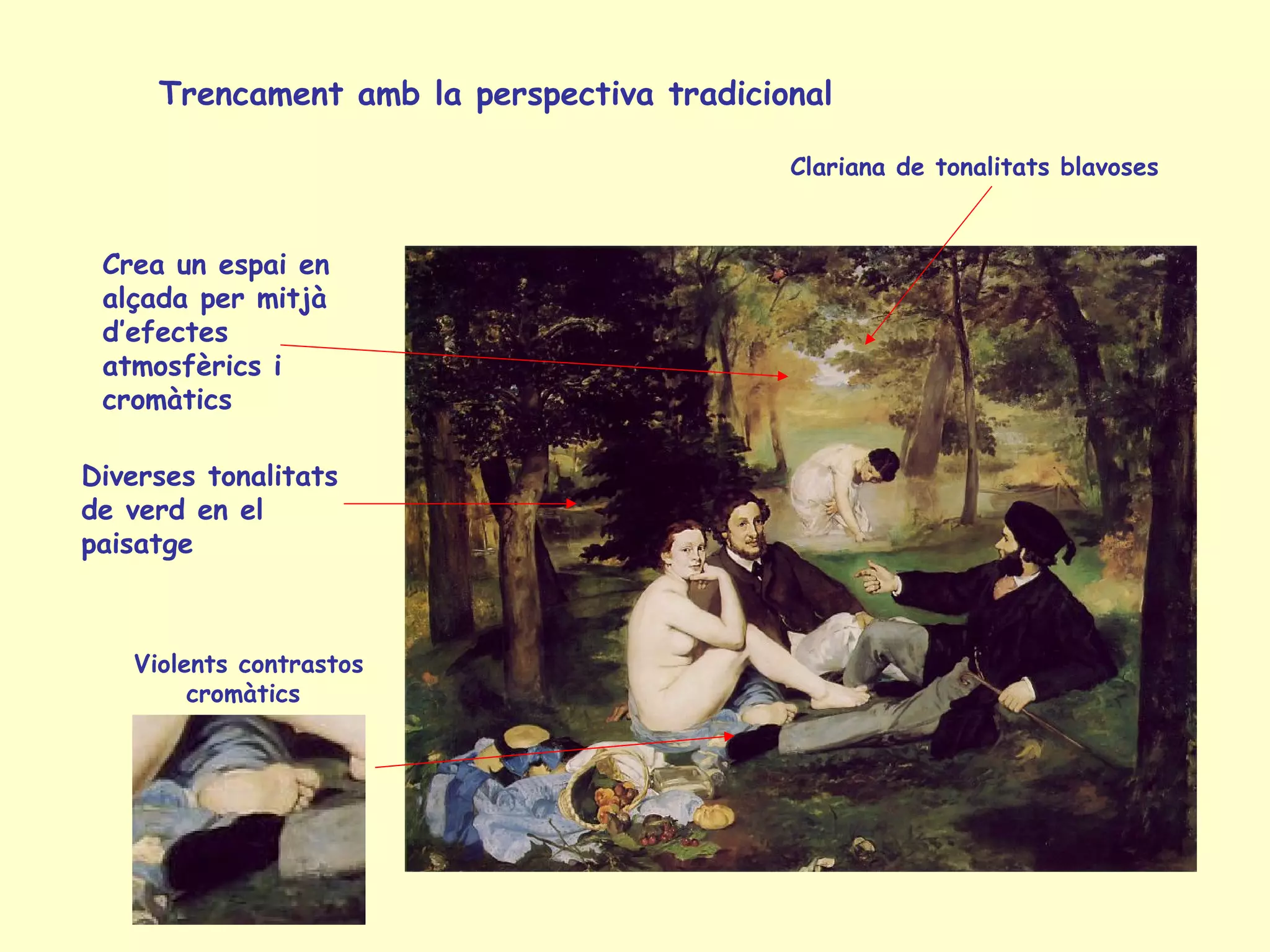 Trencament amb la perspectiva tradicional

Clariana de tonalitats blavoses

Crea un espai en alçada per mitjà d'efectes atmosfèrics i cromàtics

Diverses tonalitats de verd en el paisatge

Violents contrastos cromàtics